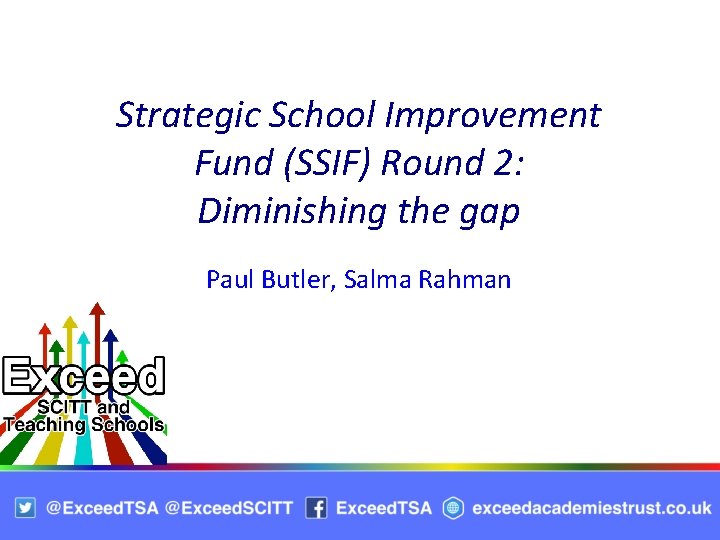 Strategic School Improvement Fund (SSIF) Round 2: Diminishing the gap

Paul Butler, Salma Rahman

Exceed
SCITT and
Teaching Schools

@ExceedTSA @ExceedSCITT ExceedTSA exceedacademiestrust.co.uk